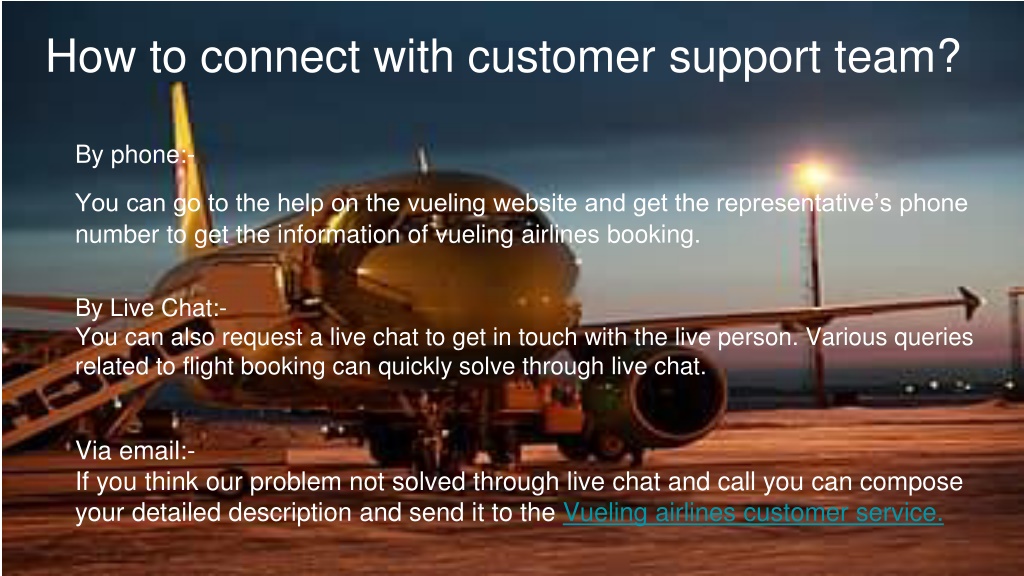 How to connect with customer support team?

By phone:-

You can go to the help on the vueling website and get the representative's phone number to get the information of vueling airlines booking.

By Live Chat:-
You can also request a live chat to get in touch with the live person. Various queries related to flight booking can quickly solve through live chat.

Via email:-
If you think our problem not solved through live chat and call you can compose your detailed description and send it to the Vueling airlines customer service.